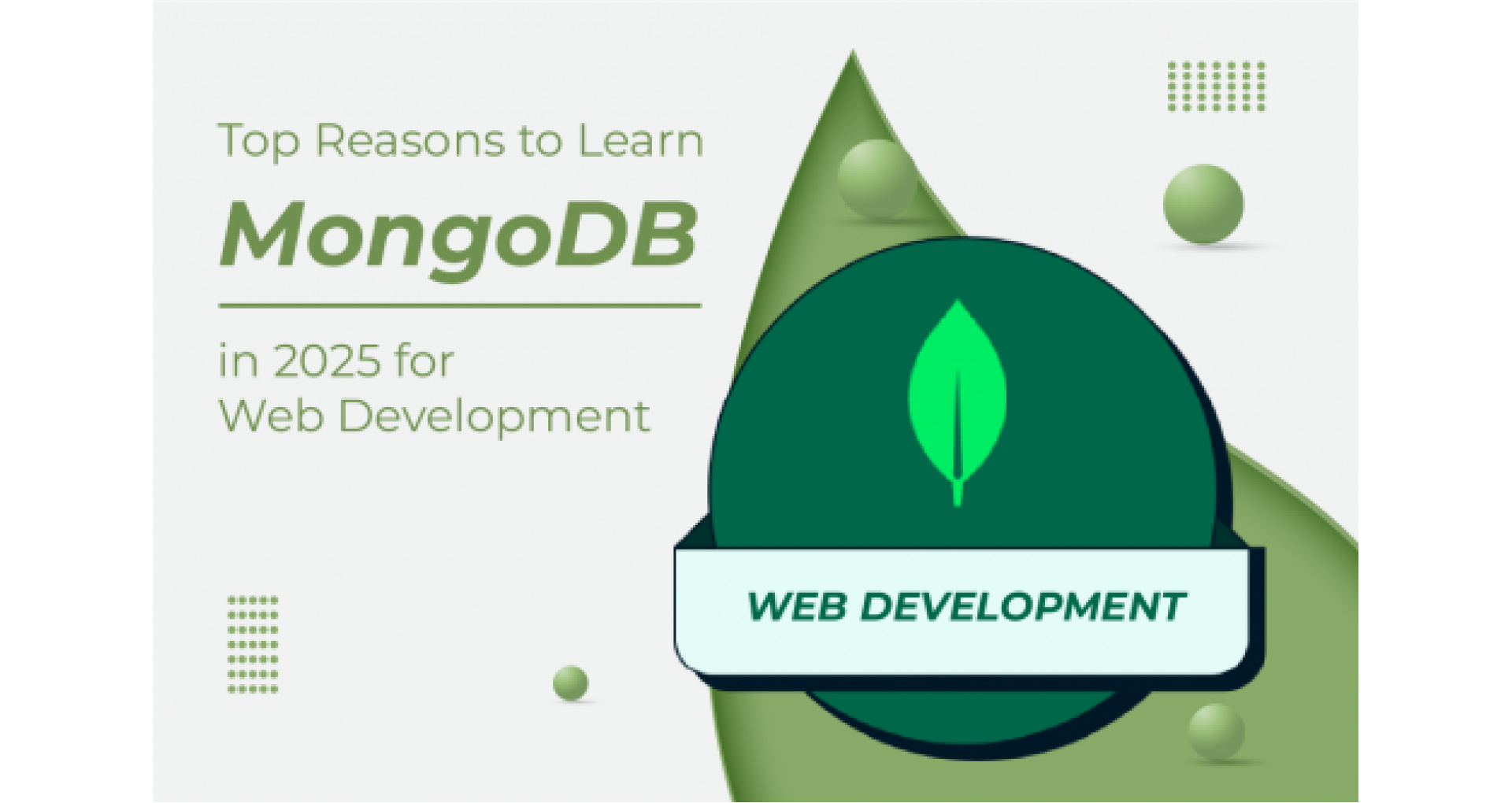 Top Reasons to Learn
MongoDB

in 2025 for
Web Development

WEB DEVELOPMENT